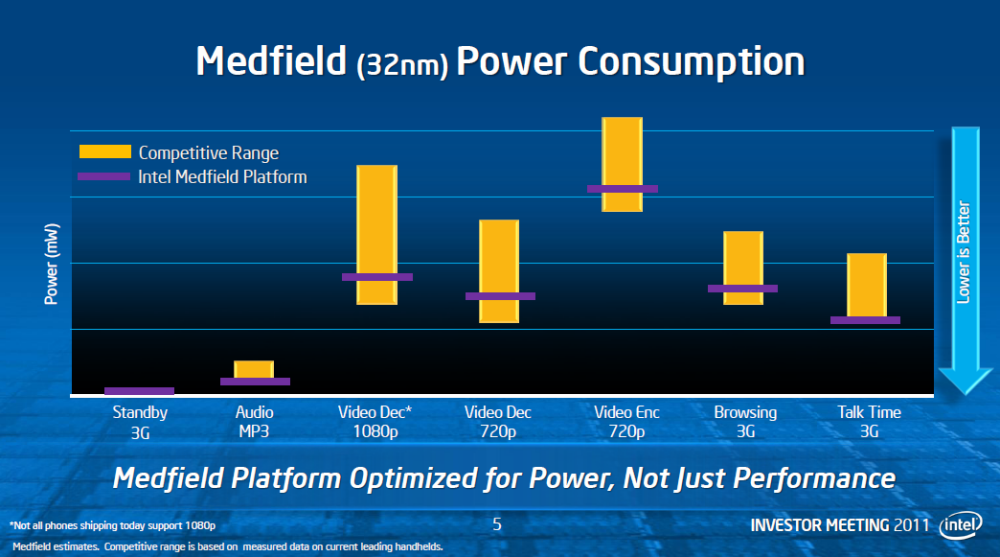 Medfield (32nm) Power Consumption

Competitive Range
Intel Medfield Platform

Power (mW)

Lower is Better

Standby 3G
Audio MP3
Video Dec* 1080p
Video Dec 720p
Video Enc 720p
Browsing 3G
Talk Time 3G

Medfield Platform Optimized for Power, Not Just Performance

*Not all phones shipping today support 1080p
Medfield estimates. Competitive range is based on measured data on current leading handhelds.

5

INVESTOR MEETING 2011

intel